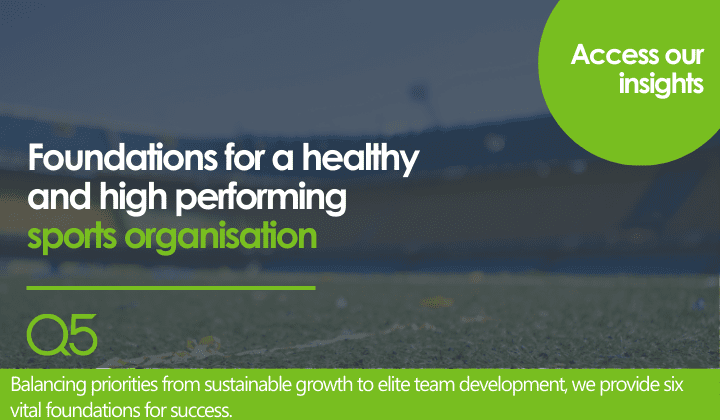 Access our insights

Foundations for a healthy and high performing sports organisation

Q5

Balancing priorities from sustainable growth to elite team development, we provide six vital foundations for success.